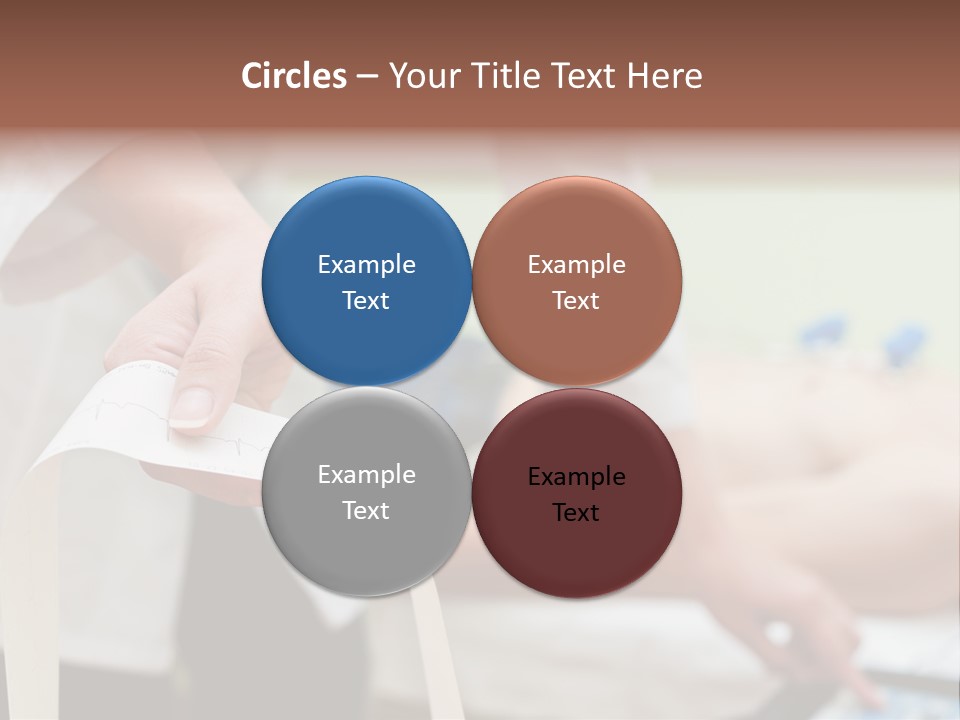 Circles – Your Title Text Here

Example Text

Example Text

Example Text

Example Text